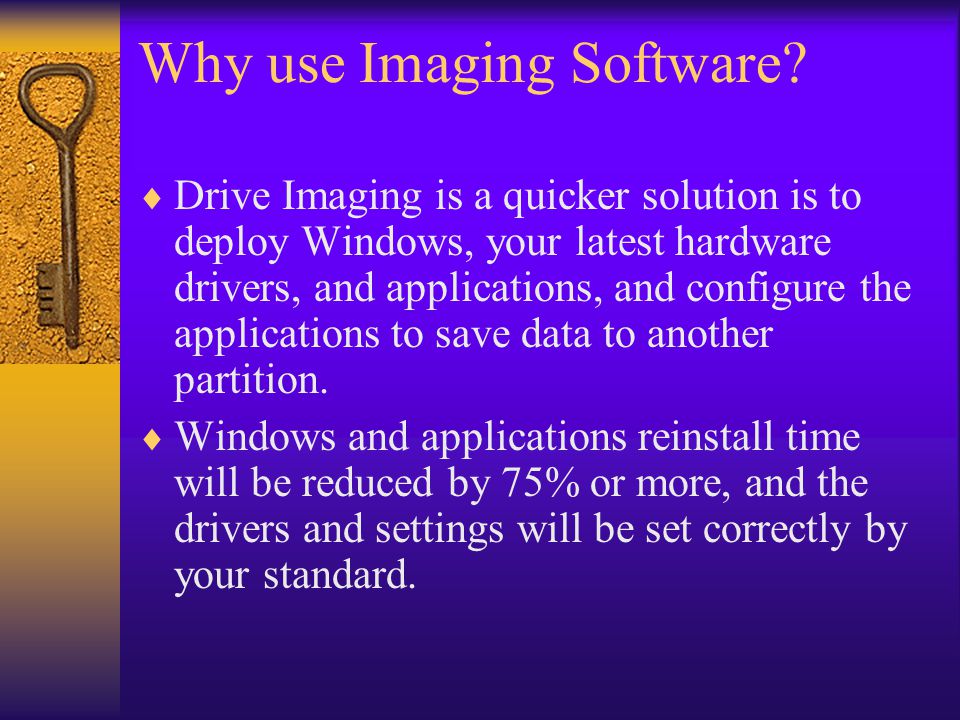 Why use Imaging Software?

♦ Drive Imaging is a quicker solution is to deploy Windows, your latest hardware drivers, and applications, and configure the applications to save data to another partition.

♦ Windows and applications reinstall time will be reduced by 75% or more, and the drivers and settings will be set correctly by your standard.